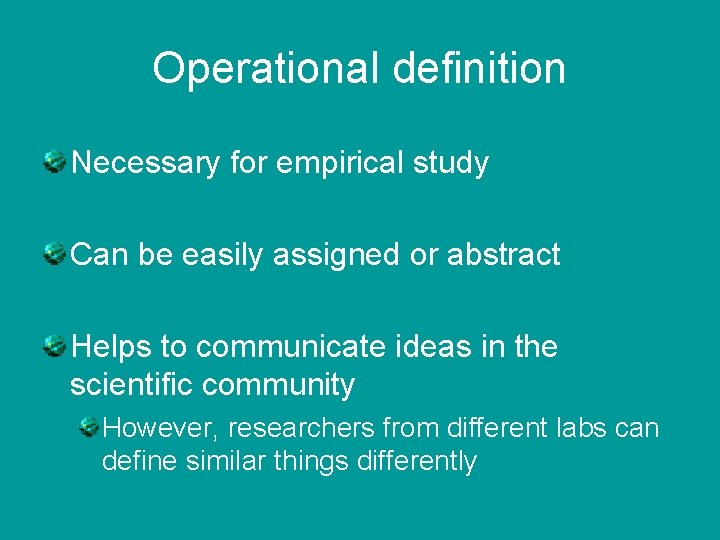 Operational definition

Necessary for empirical study

Can be easily assigned or abstract

Helps to communicate ideas in the scientific community

However, researchers from different labs can define similar things differently